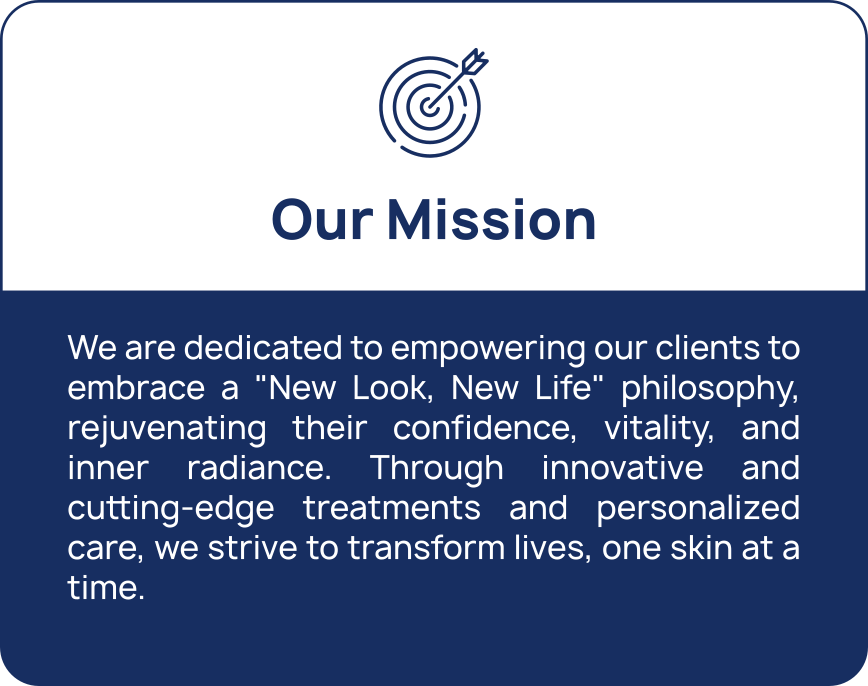 Our Mission

We are dedicated to empowering our clients to embrace a "New Look, New Life" philosophy, rejuvenating their confidence, vitality, and inner radiance. Through innovative and cutting-edge treatments and personalized care, we strive to transform lives, one skin at a time.